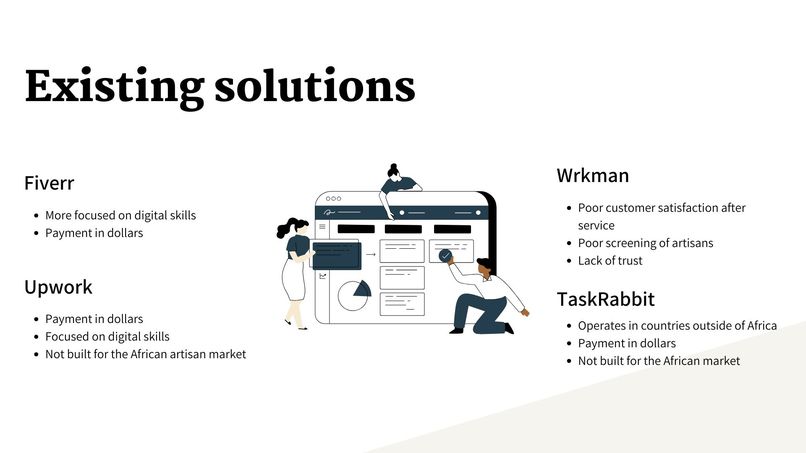 Existing solutions

Fiverr

- More focused on digital skills
- Payment in dollars

Upwork

- Payment in dollars
- Focused on digital skills
- Not built for the African artisan market

Wrkman

- Poor customer satisfaction after service
- Poor screening of artisans
- Lack of trust

TaskRabbit

- Operates in countries outside of Africa
- Payment in dollars
- Not built for the African market